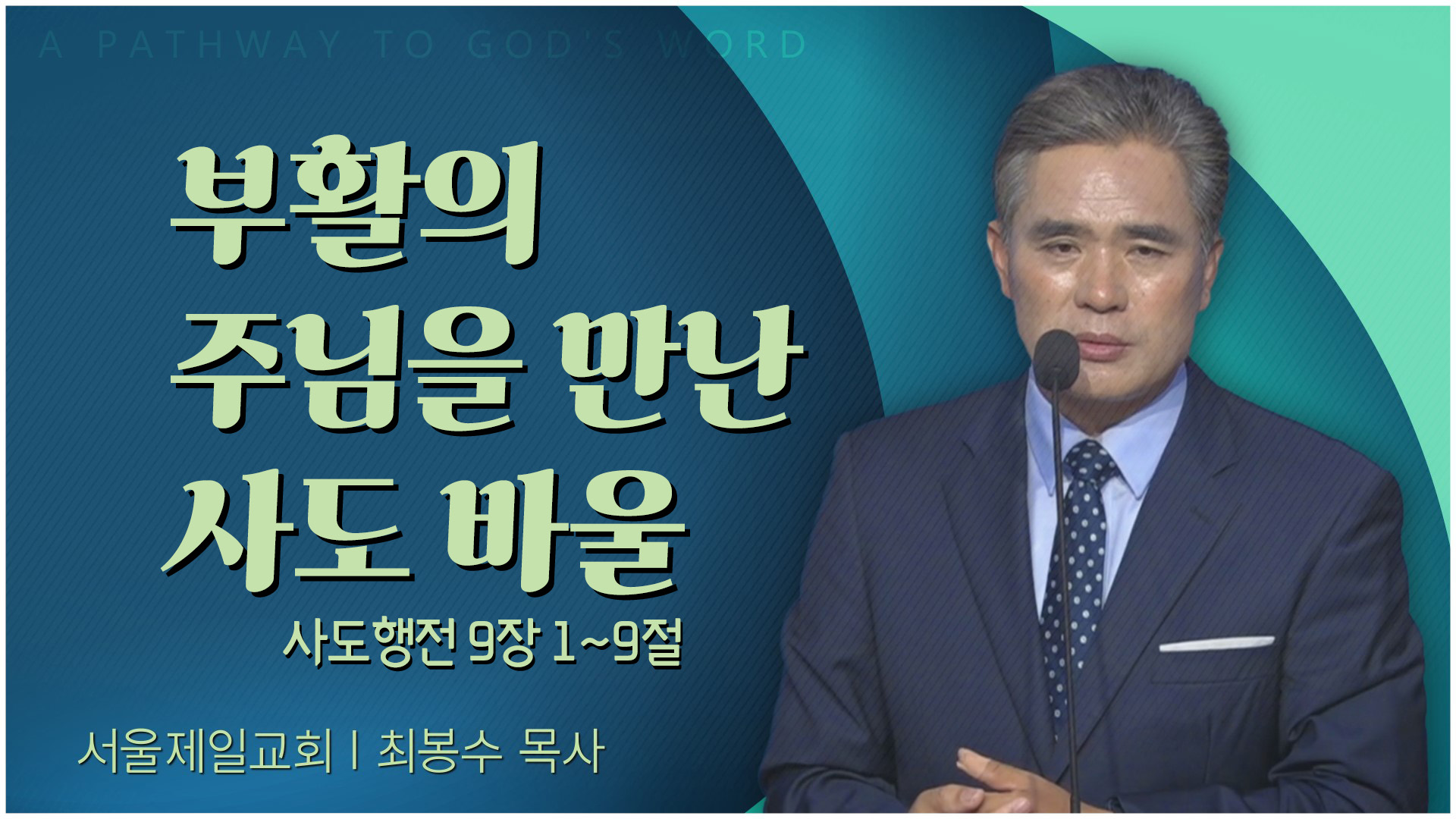 A PATHWAY TO GOD'S WORD

부활의
주님을 만난
사도 바울

사도행전 9장 1~9절

서울제일교회 | 최봉수 목사